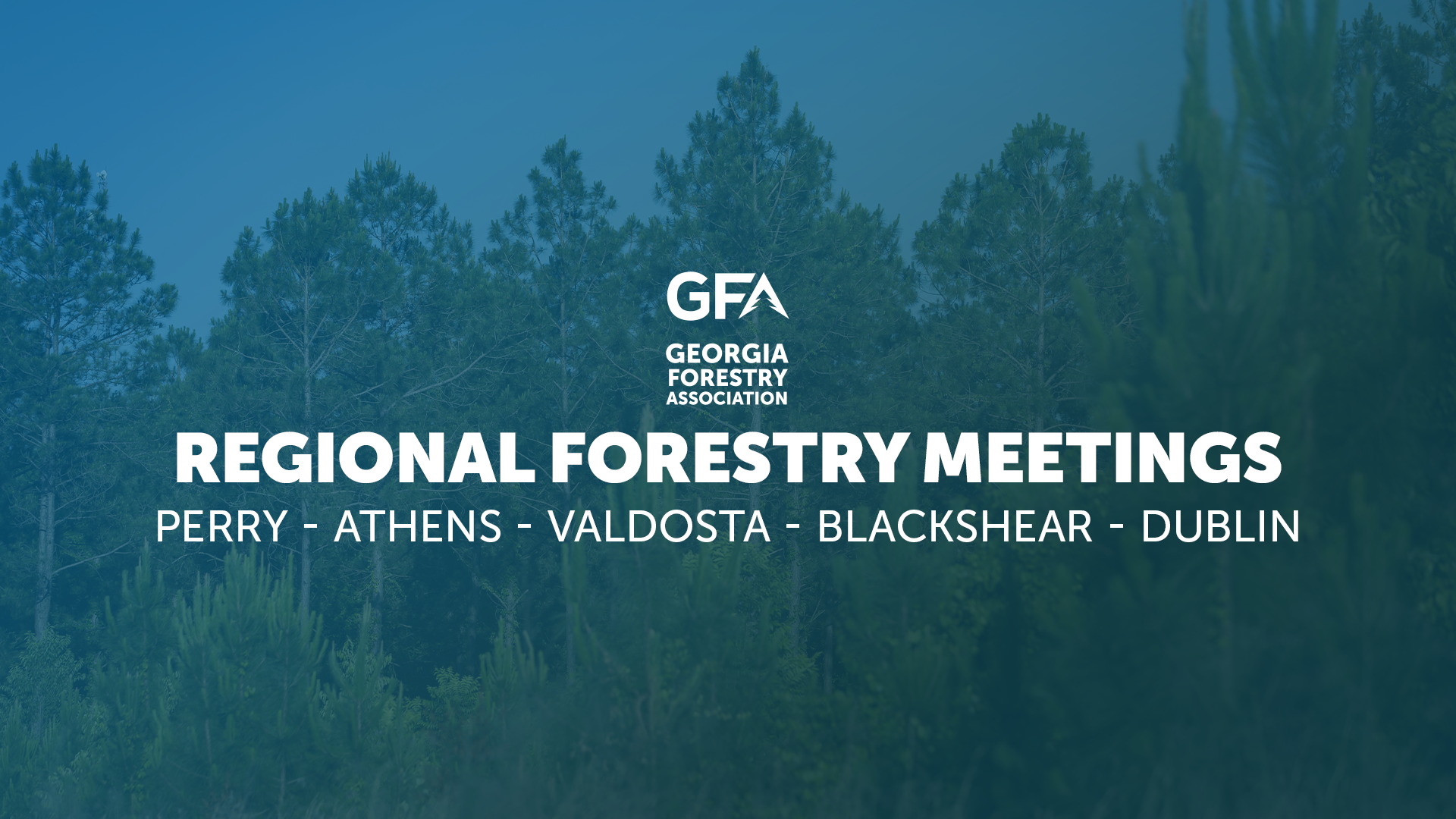 GFA

GEORGIA FORESTRY ASSOCIATION

REGIONAL FORESTRY MEETINGS

PERRY - ATHENS - VALDOSTA - BLACKSHEAR - DUBLIN